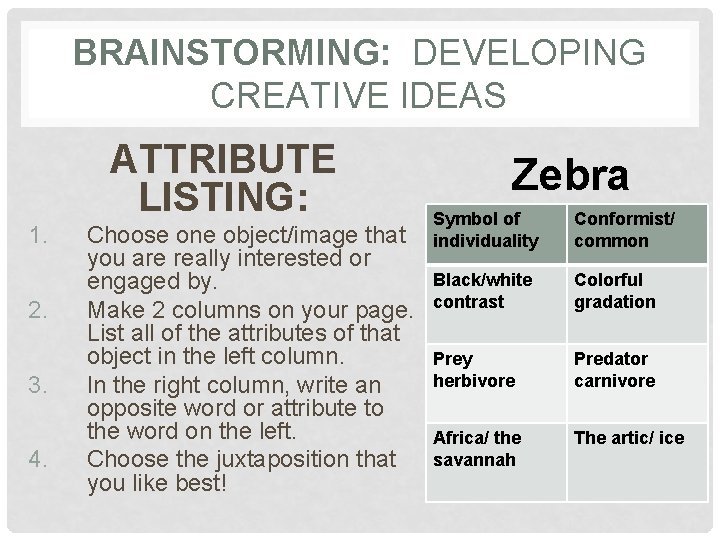 BRAINSTORMING: DEVELOPING CREATIVE IDEAS

ATTRIBUTE LISTING:

1. Choose one object/image that you are really interested or engaged by.
2. Make 2 columns on your page. List all of the attributes of that object in the left column.
3. In the right column, write an opposite word or attribute to the word on the left.
4. Choose the juxtaposition that you like best!

Zebra

| Symbol of individuality | Conformist/ common |
|---|---|
| Black/white contrast | Colorful gradation |
| Prey herbivore | Predator carnivore |
| Africa/ the savannah | The artic/ ice |